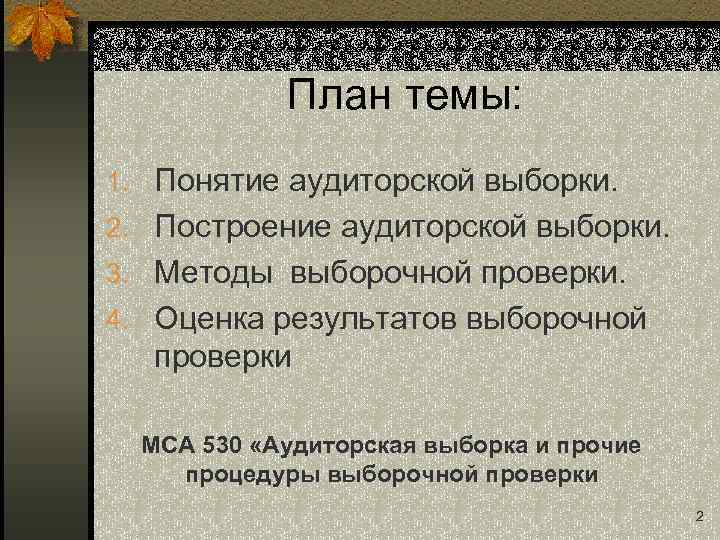 План темы:

1. Понятие аудиторской выборки.
2. Построение аудиторской выборки.
3. Методы выборочной проверки.
4. Оценка результатов выборочной проверки

МСА 530 «Аудиторская выборка и прочие процедуры выборочной проверки

2